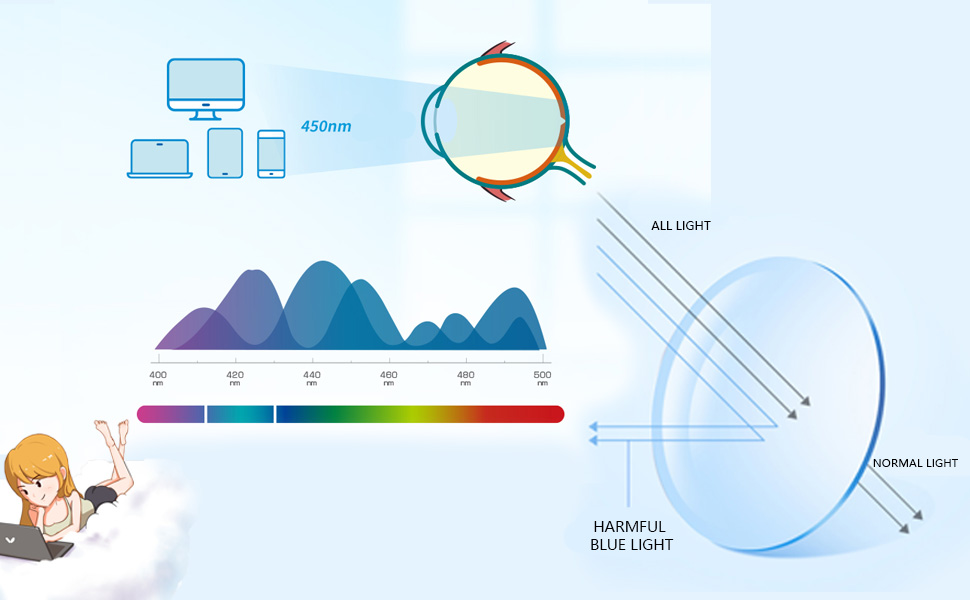 450nm

ALL LIGHT

400 nm
420 nm
440 nm
460 nm
480 nm
500 nm

NORMAL LIGHT

HARMFUL BLUE LIGHT